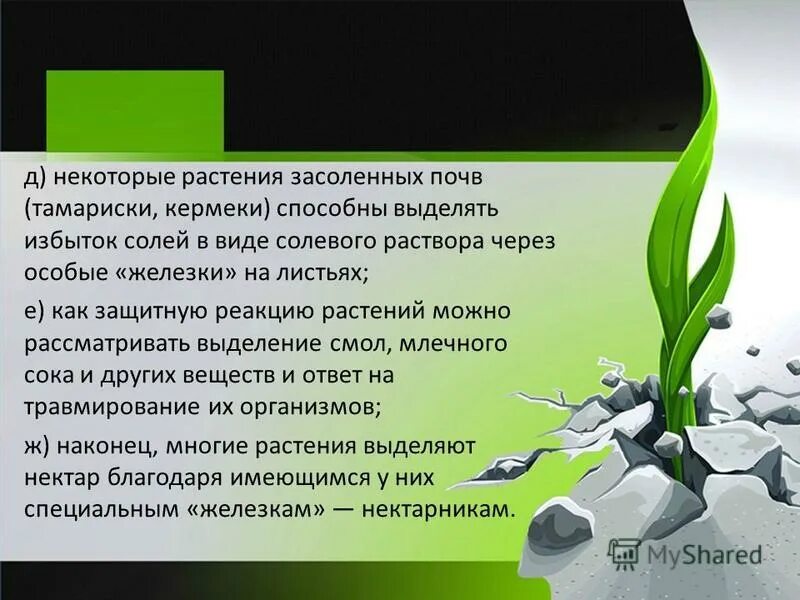 д) некоторые растения засоленных почв (тамариски, кермеки) способны выделять избыток солей в виде солевого раствора через особые «железки» на листьях;

е) как защитную реакцию растений можно рассматривать выделение смол, млечного сока и других веществ и ответ на травмирование их организмов;

ж) наконец, многие растения выделяют нектар благодаря имеющимся у них специальным «железкам» — нектарникам.

MyShared